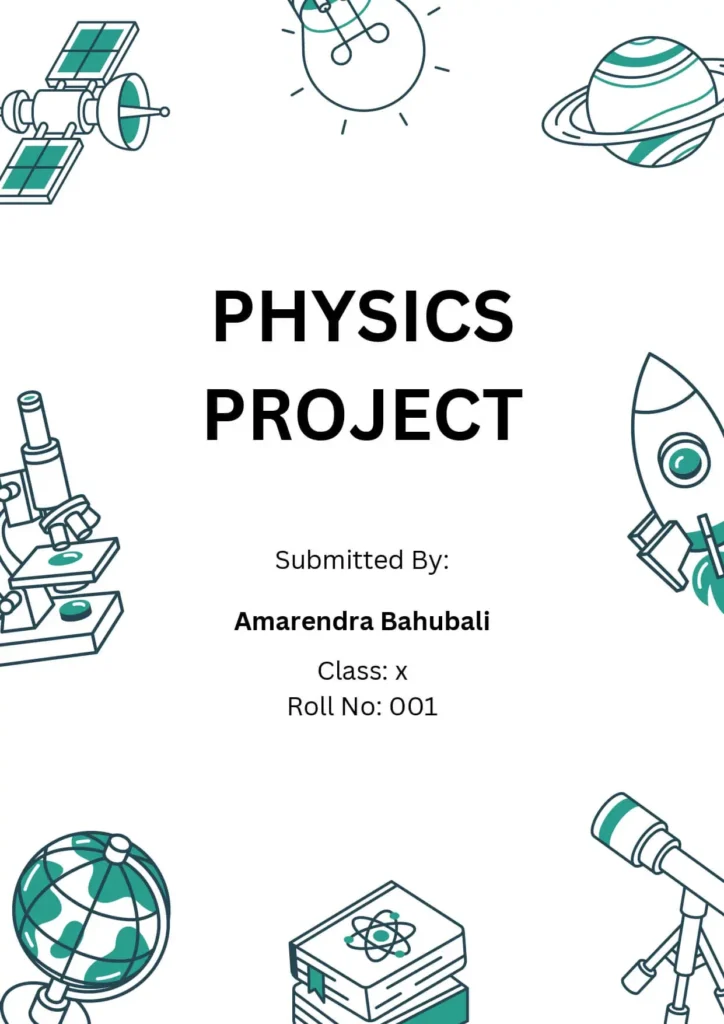 PHYSICS PROJECT

Submitted By:

Amarendra Bahubali

Class: x
Roll No: 001